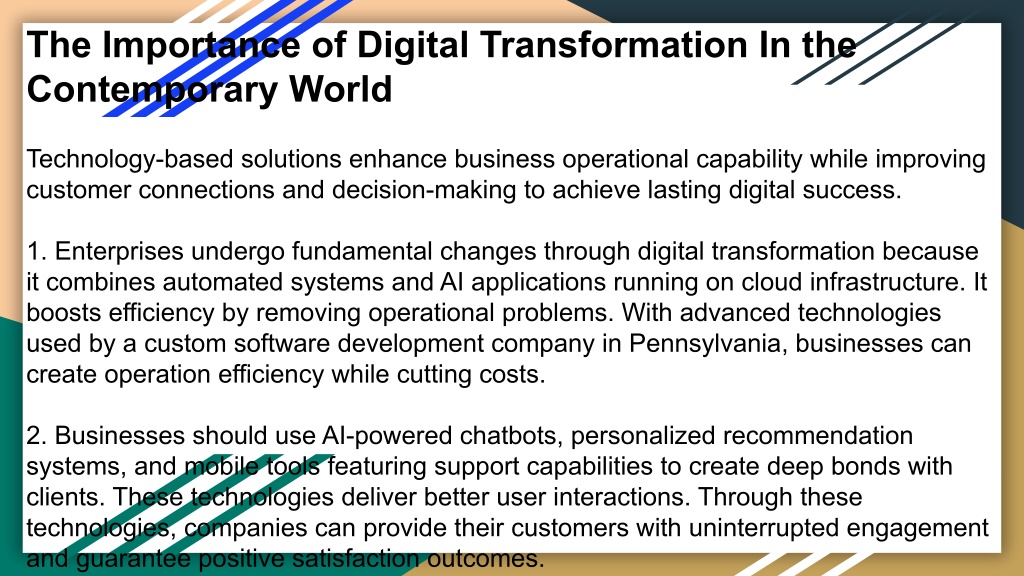 The Importance of Digital Transformation In the Contemporary World

Technology-based solutions enhance business operational capability while improving customer connections and decision-making to achieve lasting digital success.

1. Enterprises undergo fundamental changes through digital transformation because it combines automated systems and AI applications running on cloud infrastructure. It boosts efficiency by removing operational problems. With advanced technologies used by a custom software development company in Pennsylvania, businesses can create operation efficiency while cutting costs.

2. Businesses should use AI-powered chatbots, personalized recommendation systems, and mobile tools featuring support capabilities to create deep bonds with clients. These technologies deliver better user interactions. Through these technologies, companies can provide their customers with uninterrupted engagement and guarantee positive satisfaction outcomes.